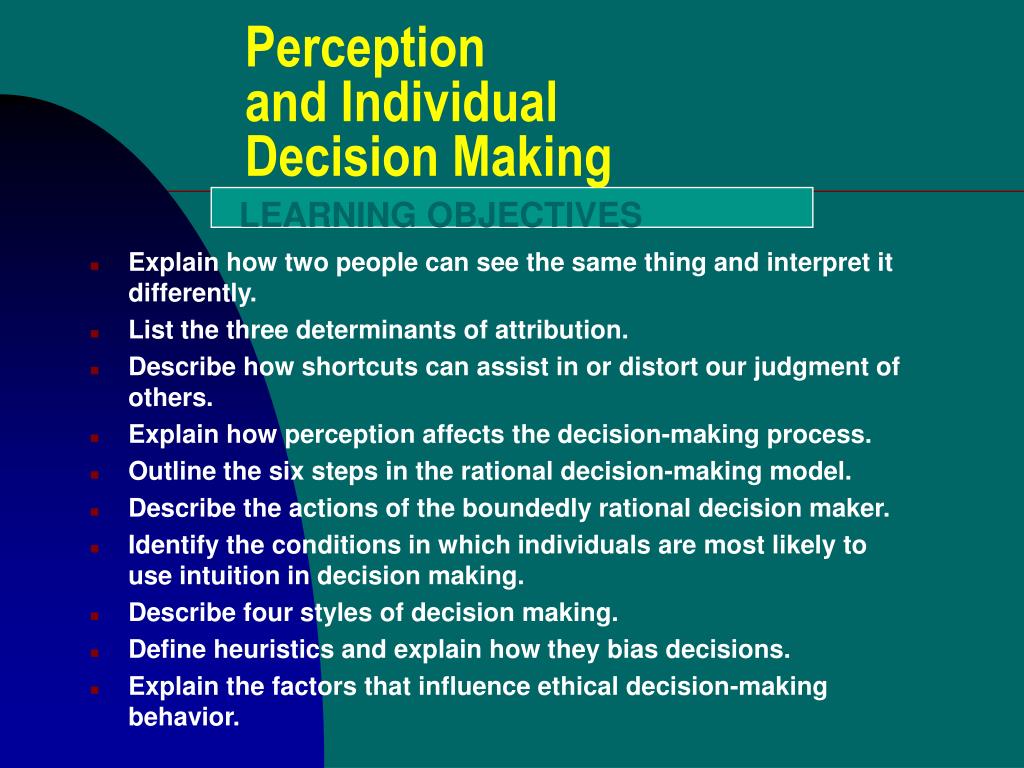 Perception and Individual Decision Making

LEARNING OBJECTIVES

- Explain how two people can see the same thing and interpret it differently.
- List the three determinants of attribution.
- Describe how shortcuts can assist in or distort our judgment of others.
- Explain how perception affects the decision-making process.
- Outline the six steps in the rational decision-making model.
- Describe the actions of the boundedly rational decision maker.
- Identify the conditions in which individuals are most likely to use intuition in decision making.
- Describe four styles of decision making.
- Define heuristics and explain how they bias decisions.
- Explain the factors that influence ethical decision-making behavior.